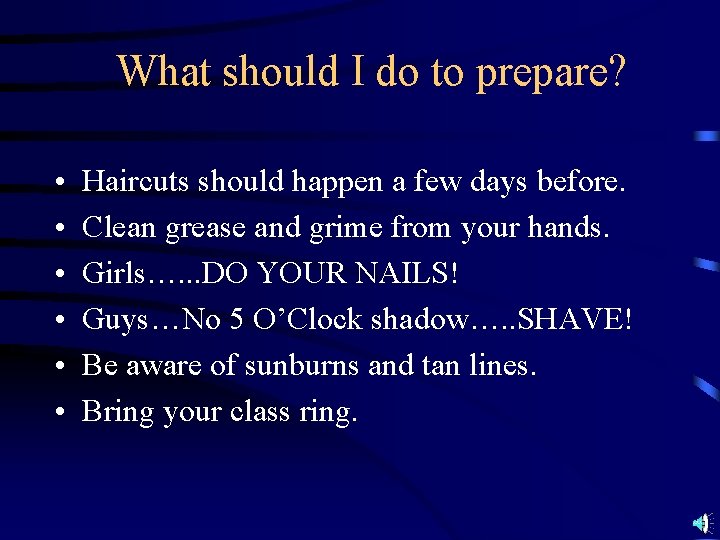 What should I do to prepare?

• Haircuts should happen a few days before.
• Clean grease and grime from your hands.
• Girls…...DO YOUR NAILS!
• Guys…No 5 O’Clock shadow…..SHAVE!
• Be aware of sunburns and tan lines.
• Bring your class ring.